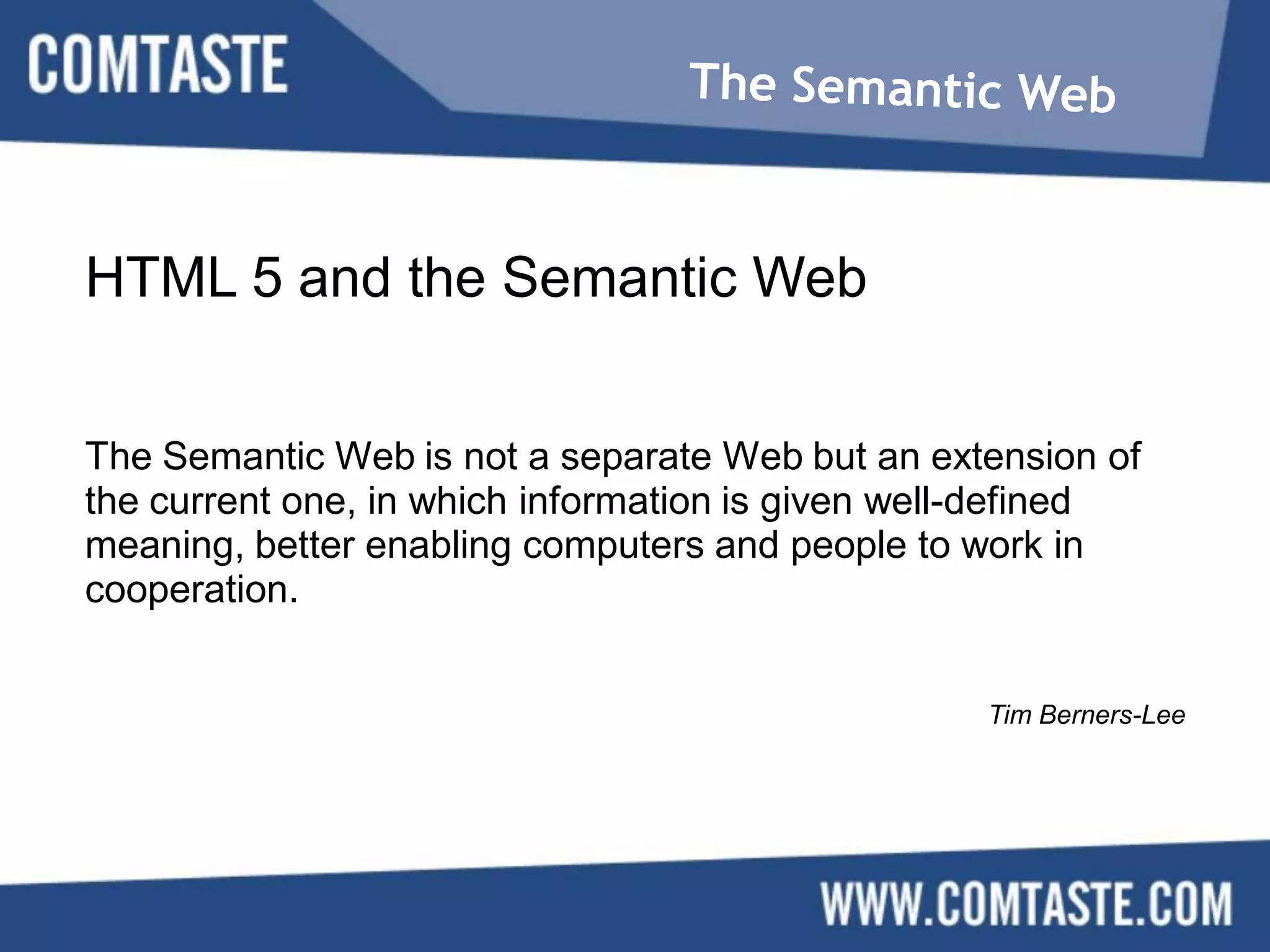 COMTASTE

The Semantic Web

HTML 5 and the Semantic Web

The Semantic Web is not a separate Web but an extension of the current one, in which information is given well-defined meaning, better enabling computers and people to work in cooperation.

Tim Berners-Lee

WWW.COMTASTE.COM